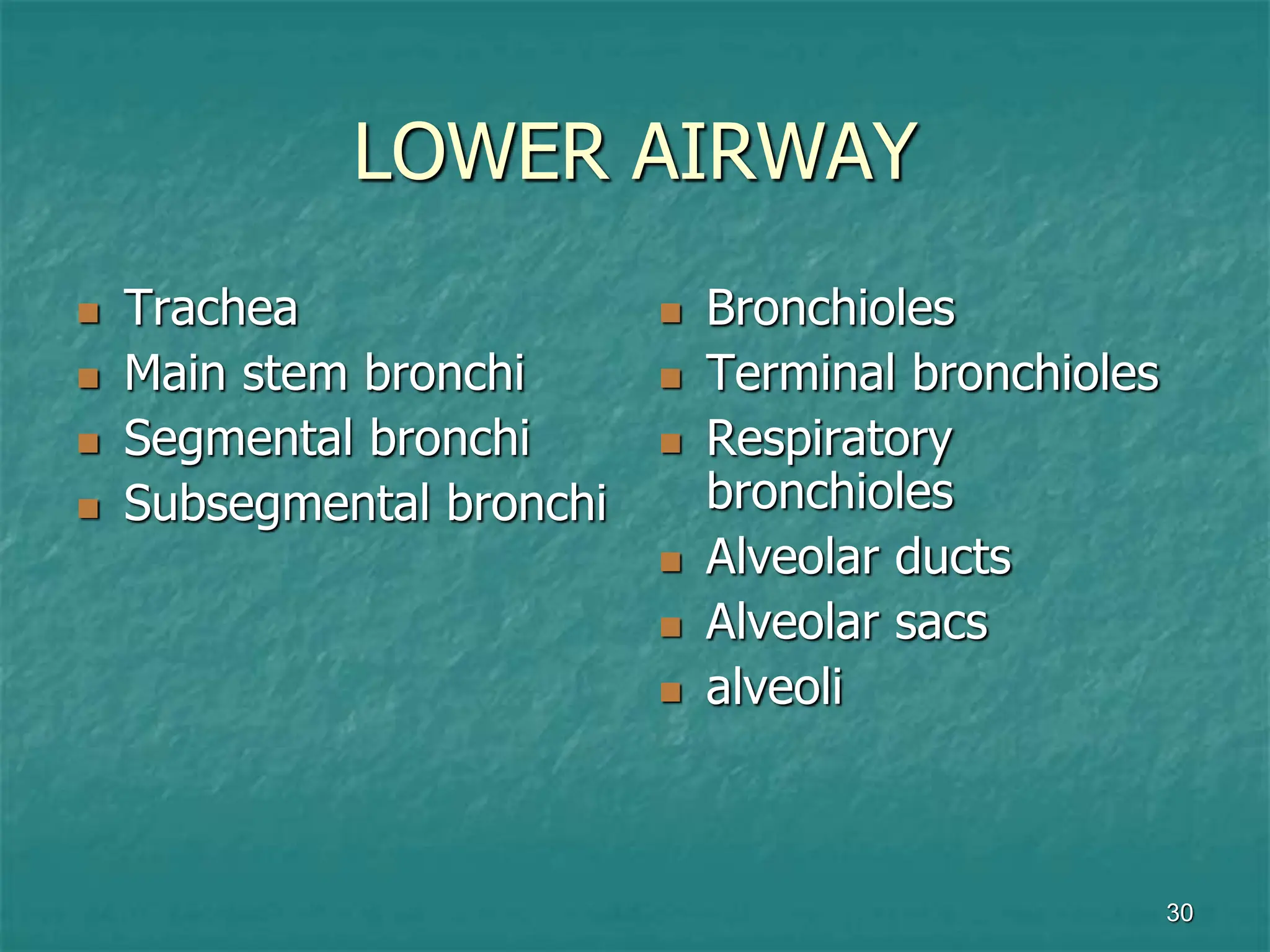 LOWER AIRWAY

- Trachea
- Main stem bronchi
- Segmental bronchi
- Subsegmental bronchi

- Bronchioles
- Terminal bronchioles
- Respiratory bronchioles
- Alveolar ducts
- Alveolar sacs
- alveoli

30